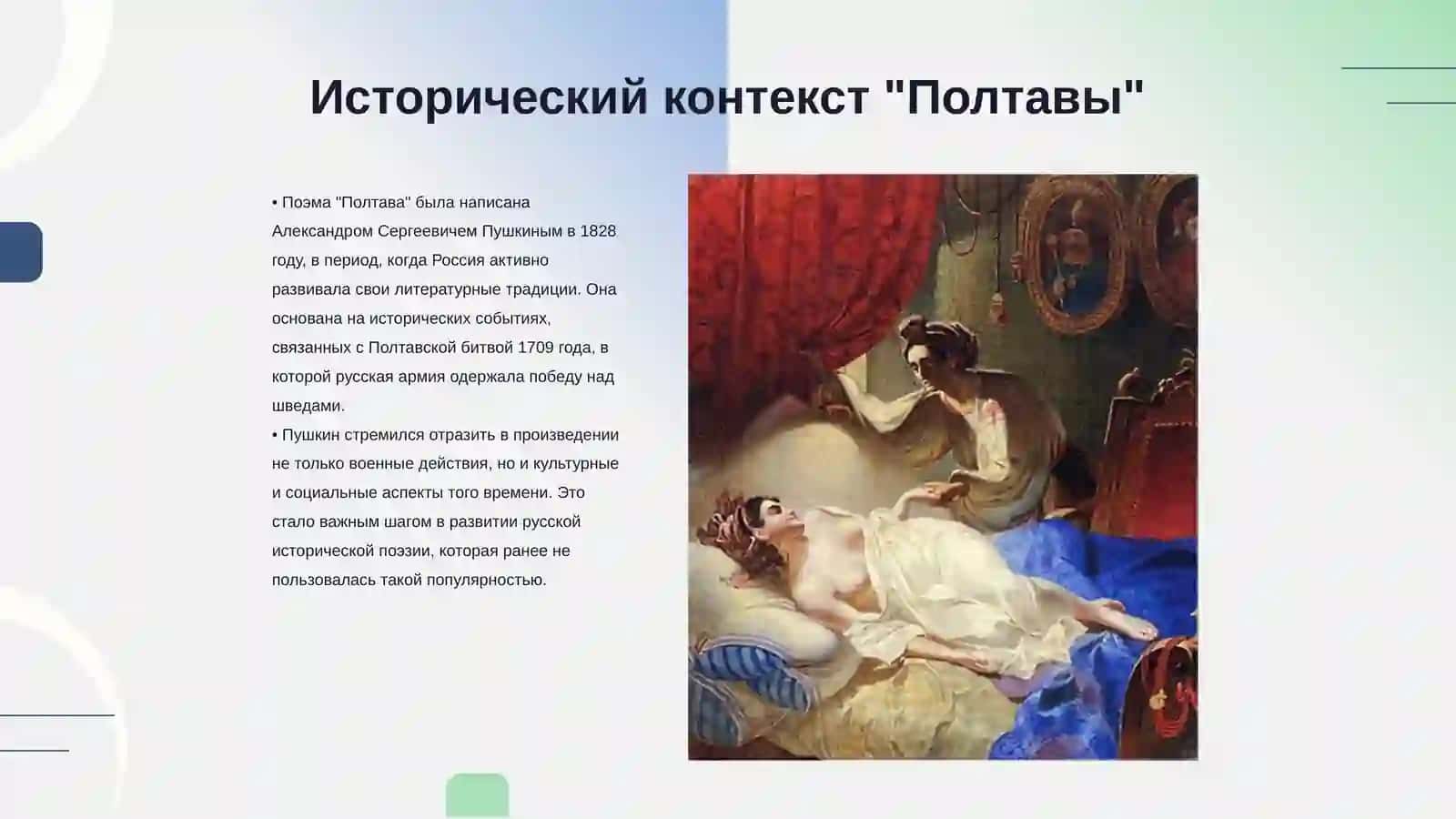 Исторический контекст "Полтавы"

• Поэма "Полтава" была написана Александром Сергеевичем Пушкиным в 1828 году, в период, когда Россия активно развивала свои литературные традиции. Она основана на исторических событиях, связанных с Полтавской битвой 1709 года, в которой русская армия одержала победу над шведами.
• Пушкин стремился отразить в произведении не только военные действия, но и культурные и социальные аспекты того времени. Это стало важным шагом в развитии русской исторической поэзии, которая ранее не пользовалась такой популярностью.